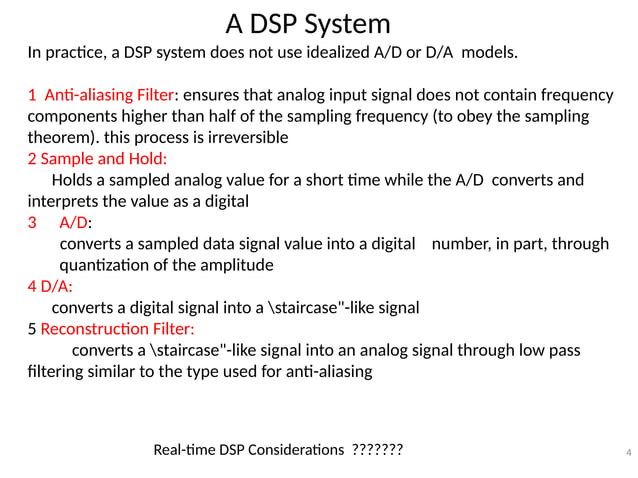 A DSP System

In practice, a DSP system does not use idealized A/D or D/A models.

1 Anti-aliasing Filter: ensures that analog input signal does not contain frequency components higher than half of the sampling frequency (to obey the sampling theorem). this process is irreversible

2 Sample and Hold:

Holds a sampled analog value for a short time while the A/D converts and interprets the value as a digital

3 A/D:

converts a sampled data signal value into a digital number, in part, through quantization of the amplitude

4 D/A:

converts a digital signal into a \staircase"-like signal

5 Reconstruction Filter:

converts a \staircase"-like signal into an analog signal through low pass filtering similar to the type used for anti-aliasing

Real-time DSP Considerations ???????

4